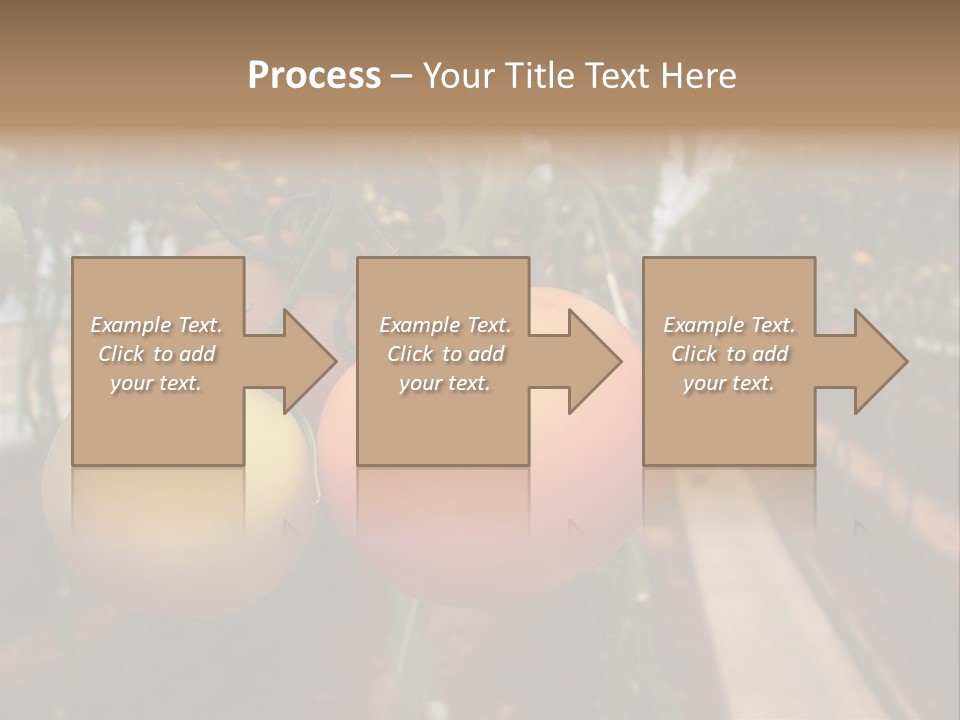 Process – Your Title Text Here

Example Text. Click to add your text.

Example Text. Click to add your text.

Example Text. Click to add your text.